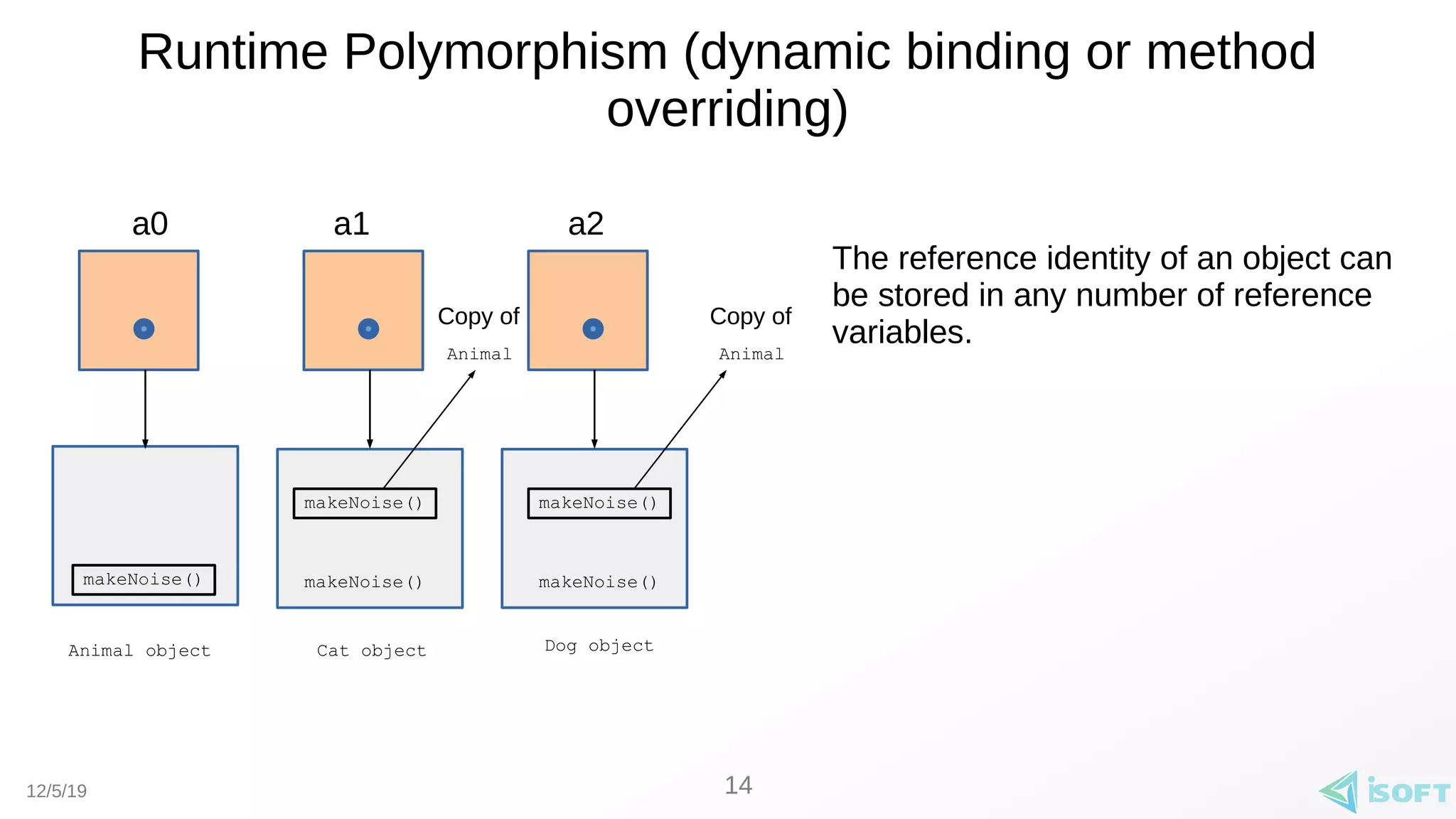 Runtime Polymorphism (dynamic binding or method overriding)

a0

a1

a2

Copy of Animal

Copy of Animal

makeNoise()

makeNoise()

makeNoise()

makeNoise()

makeNoise()

Animal object

Cat object

Dog object

The reference identity of an object can be stored in any number of reference variables.

12/5/19

14

iSOFT